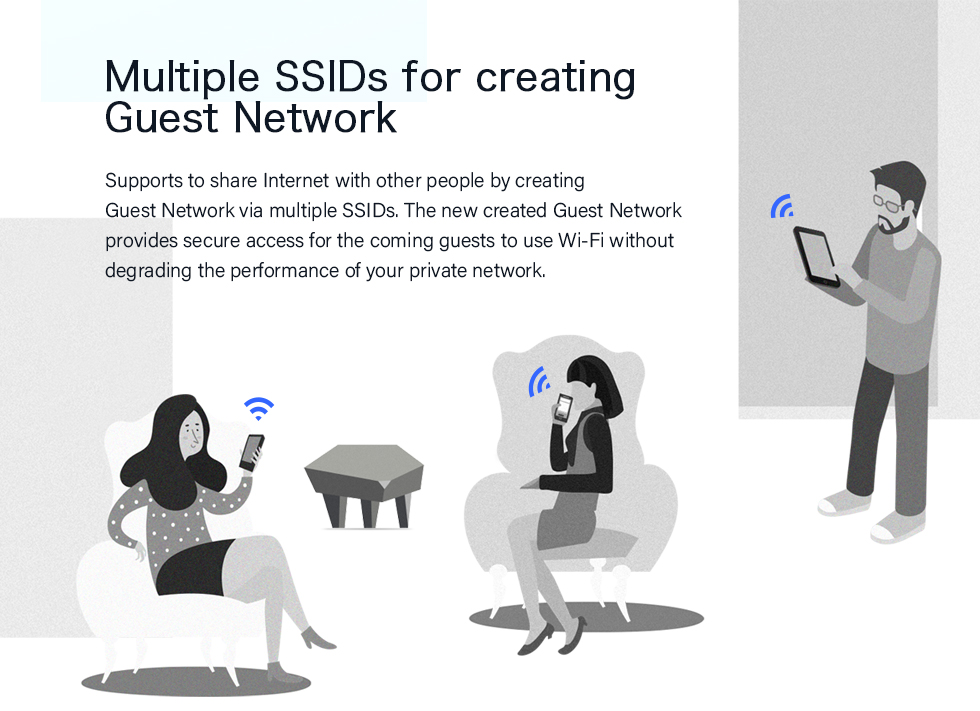 Multiple SSIDs for creating Guest Network

Supports to share Internet with other people by creating Guest Network via multiple SSIDs. The new created Guest Network provides secure access for the coming guests to use Wi-Fi without degrading the performance of your private network.